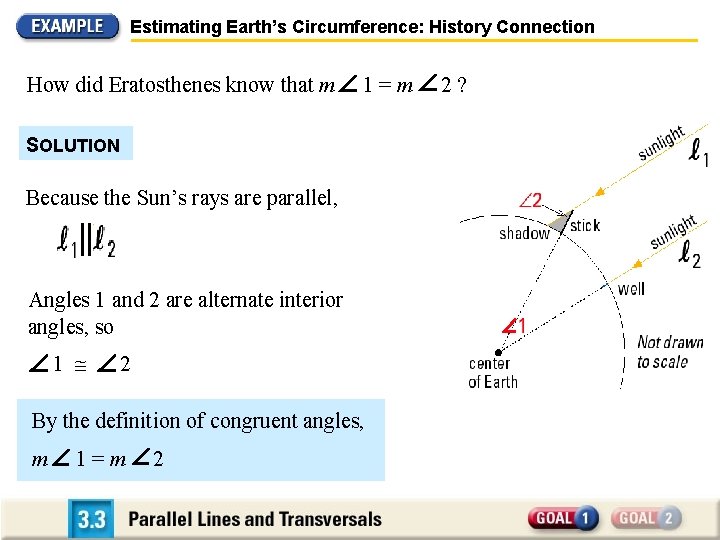 EXAMPLE Estimating Earth's Circumference: History Connection

How did Eratosthenes know that $m\angle 1 = m\angle 2$ ?

SOLUTION

Because the Sun's rays are parallel,

$\ell_1 \| \ell_2$

Angles 1 and 2 are alternate interior angles, so

$\angle 1 \cong \angle 2$

By the definition of congruent angles,

$m\angle 1 = m\angle 2$

sunlight $\ell_1$

$\angle 2$

shadow

stick

sunlight $\ell_2$

well

$\angle 1$

center of Earth

Not drawn to scale

3.3 Parallel Lines and Transversals

GOAL 1 GOAL 2